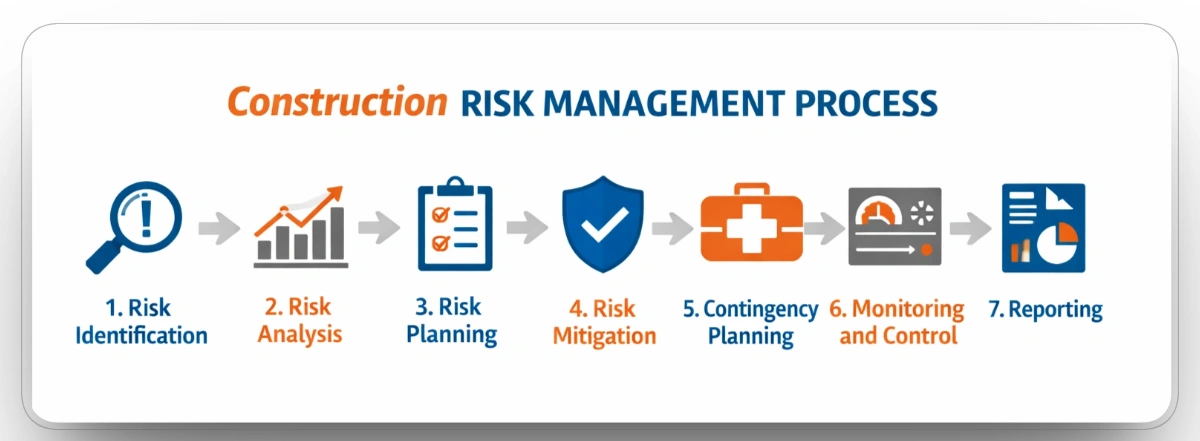 Construction RISK MANAGEMENT PROCESS

1. Risk Identification

2. Risk Analysis

3. Risk Planning

4. Risk Mitigation

5. Contingency Planning

6. Monitoring and Control

7. Reporting